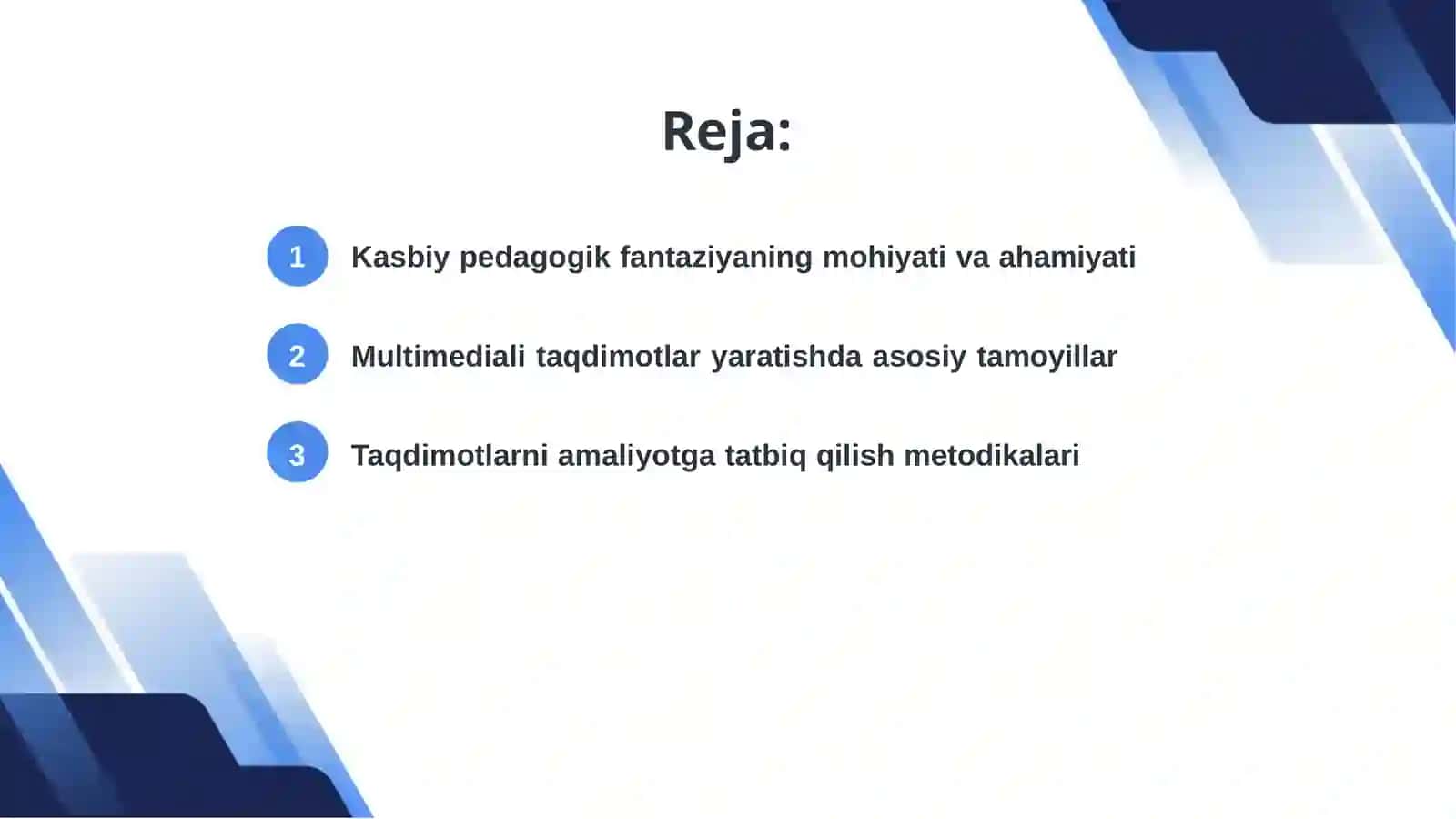 Reja:

1 Kasbiy pedagogik fantaziyaning mohiyati va ahamiyati

2 Multimediali taqdimotlar yaratishda asosiy tamoyillar

3 Taqdimotlarni amaliyotga tatbiq qilish metodikalari